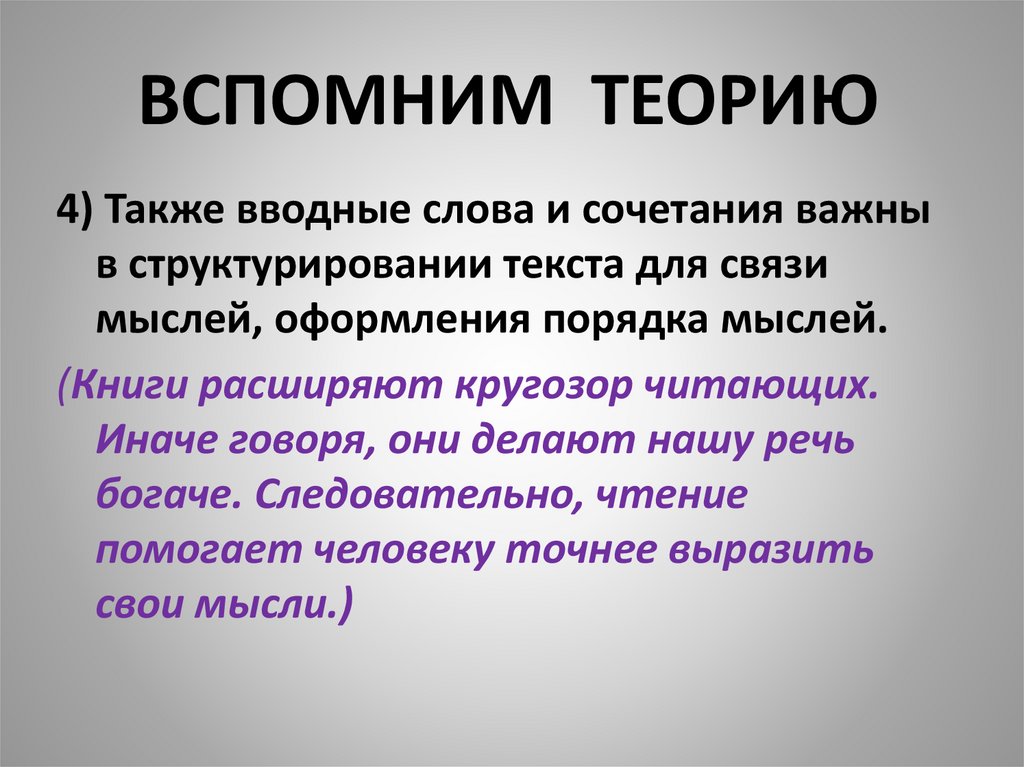 ВСПОМНИМ ТЕОРИЮ

4) Также вводные слова и сочетания важны в структурировании текста для связи мыслей, оформления порядка мыслей.

(Книги расширяют кругозор читающих. Иначе говоря, они делают нашу речь богаче. Следовательно, чтение помогает человеку точнее выразить свои мысли.)